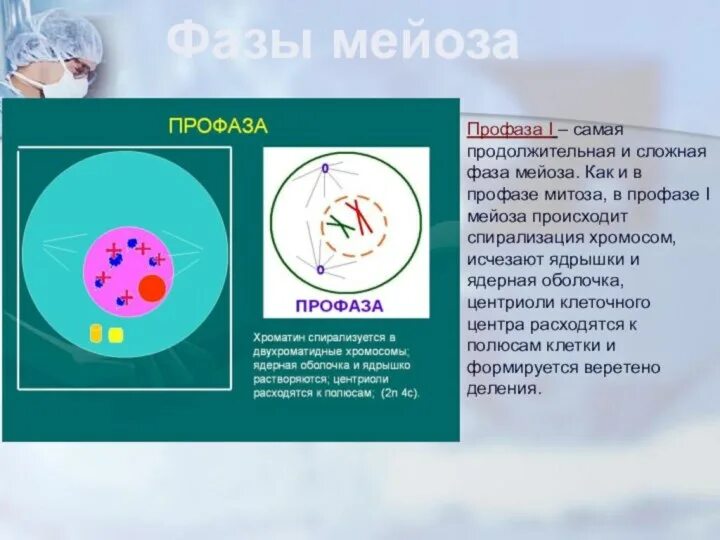 Фазы мейоза

ПРОФАЗА

ПРОФАЗА

Хроматин спирализуется в двухроматидные хромосомы; ядерная оболочка и ядрышко растворяются; центриоли расходятся к полюсам; (2n 4c).

Профаза I – самая продолжительная и сложная фаза мейоза. Как и в профазе митоза, в профазе I мейоза происходит спирализация хромосом, исчезают ядрышки и ядерная оболочка, центриоли клеточного центра расходятся к полюсам клетки и формируется веретено деления.